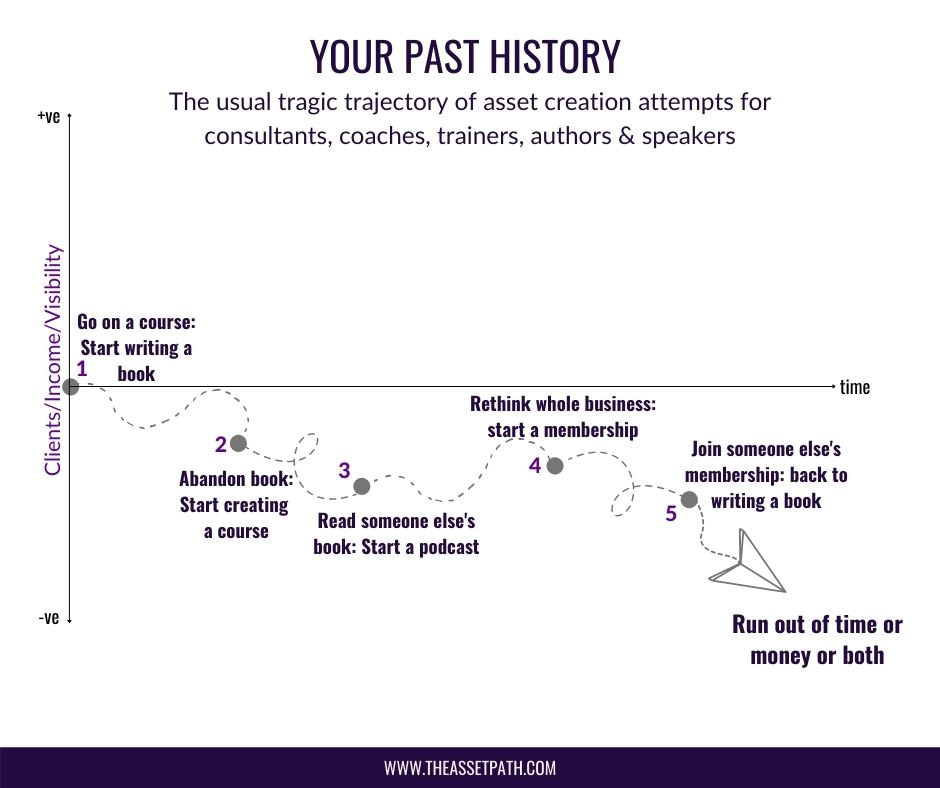 YOUR PAST HISTORY

The usual tragic trajectory of asset creation attempts for consultants, coaches, trainers, authors & speakers

+ve

Clients/Income/Visibility

-ve

time

1 Go on a course: Start writing a book

2 Abandon book: Start creating a course

3 Read someone else's book: Start a podcast

4 Rethink whole business: start a membership

5 Join someone else's membership: back to writing a book

Run out of time or money or both

WWW.THEASSETPATH.COM